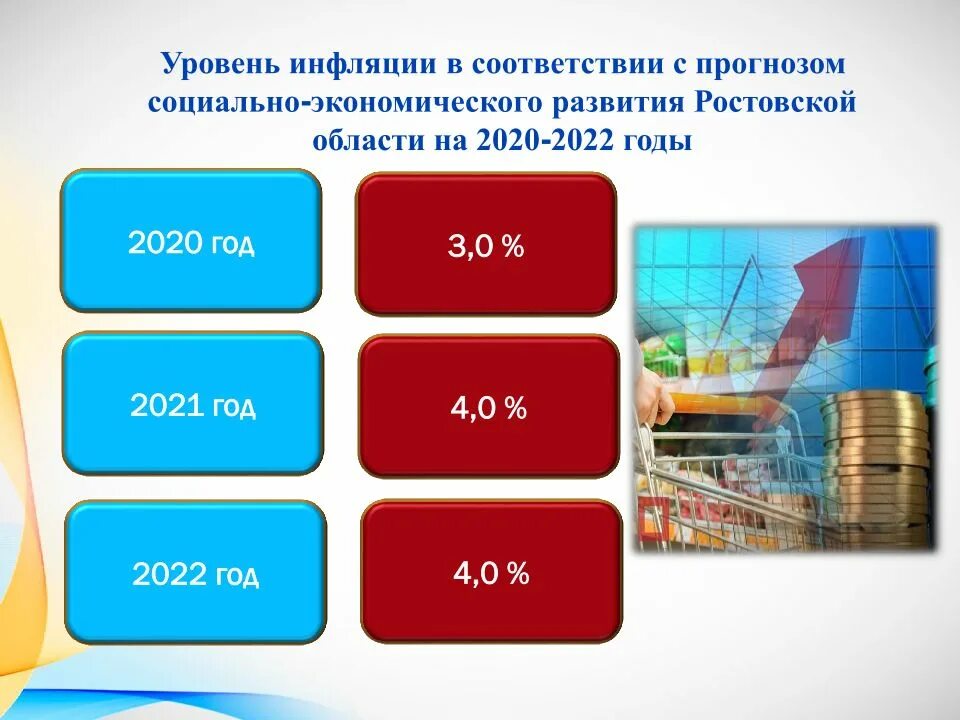 Уровень инфляции в соответствии с прогнозом социально-экономического развития Ростовской области на 2020-2022 годы

2020 год

3,0 %

2021 год

4,0 %

2022 год

4,0 %